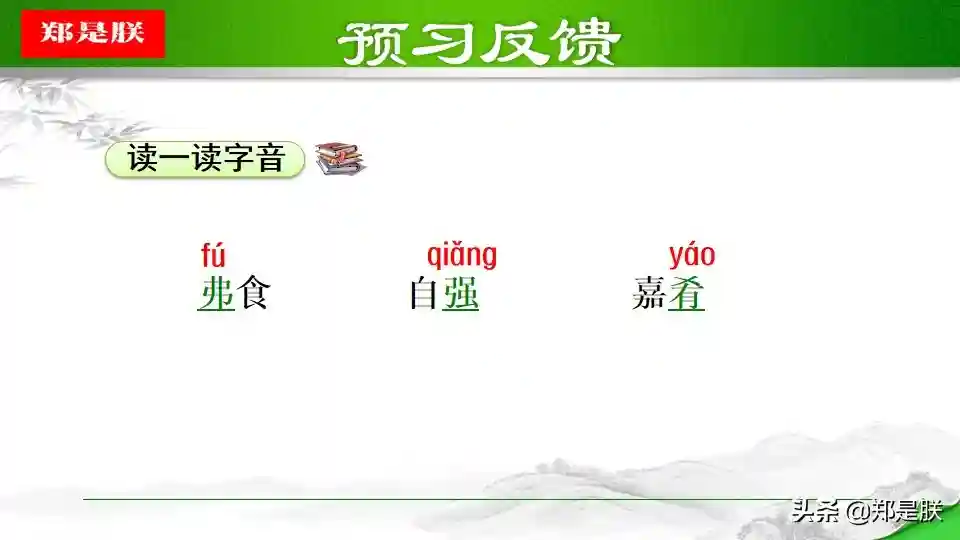 郑是朕

预习反馈

读一读字音

fú
弗食

qiǎng
自强

yáo
嘉肴

头条 @郑是朕